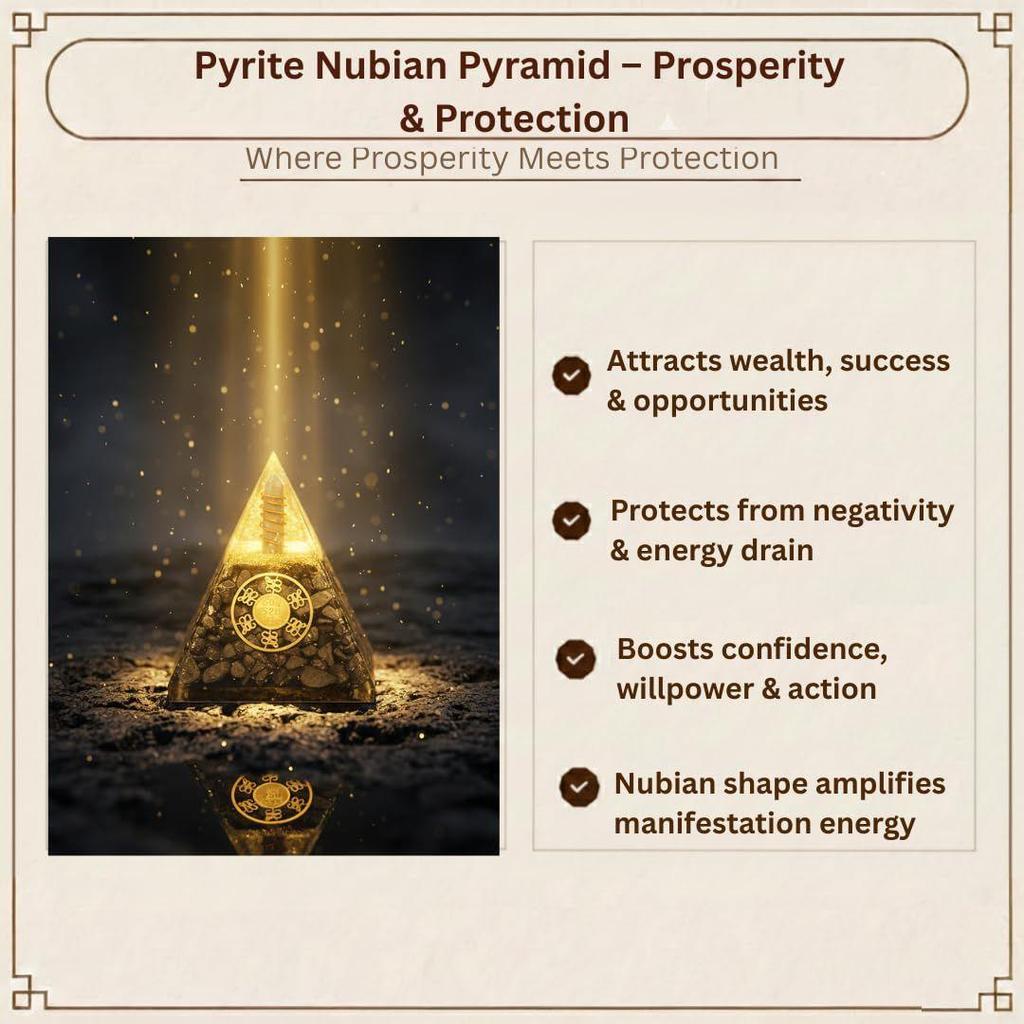 Pyrite Nubian Pyramid – Prosperity & Protection

Where Prosperity Meets Protection

Attracts wealth, success & opportunities

Protects from negativity & energy drain

Boosts confidence, willpower & action

Nubian shape amplifies manifestation energy